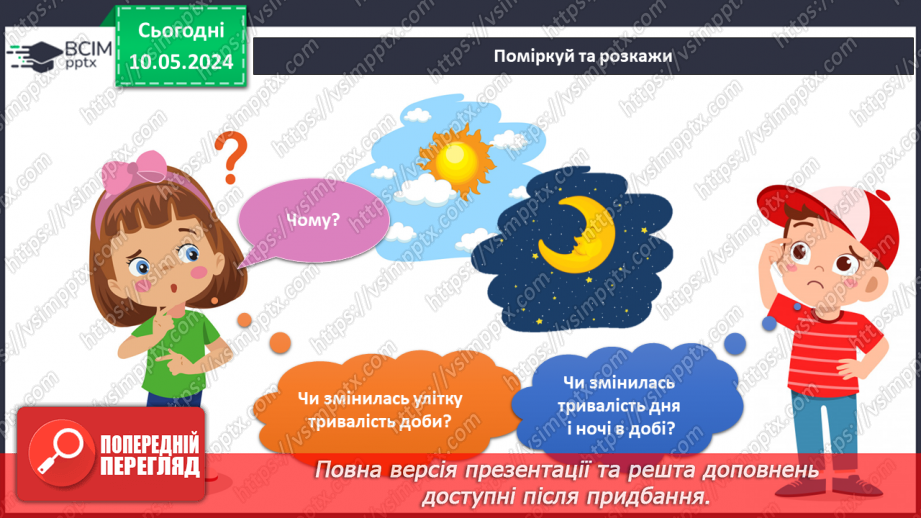 ВСІМ pptx

Сьогодні 10.05.2024

Поміркуй та розкажи

Чому?

Чи змінилась улітку тривалість доби?

Чи змінилась тривалість дня і ночі в добі?

ПОПЕРЕДНІЙ ПЕРЕГЛЯД

Повна версія презентації та решта доповнень доступні після придбання.

https://vsimpptx.com